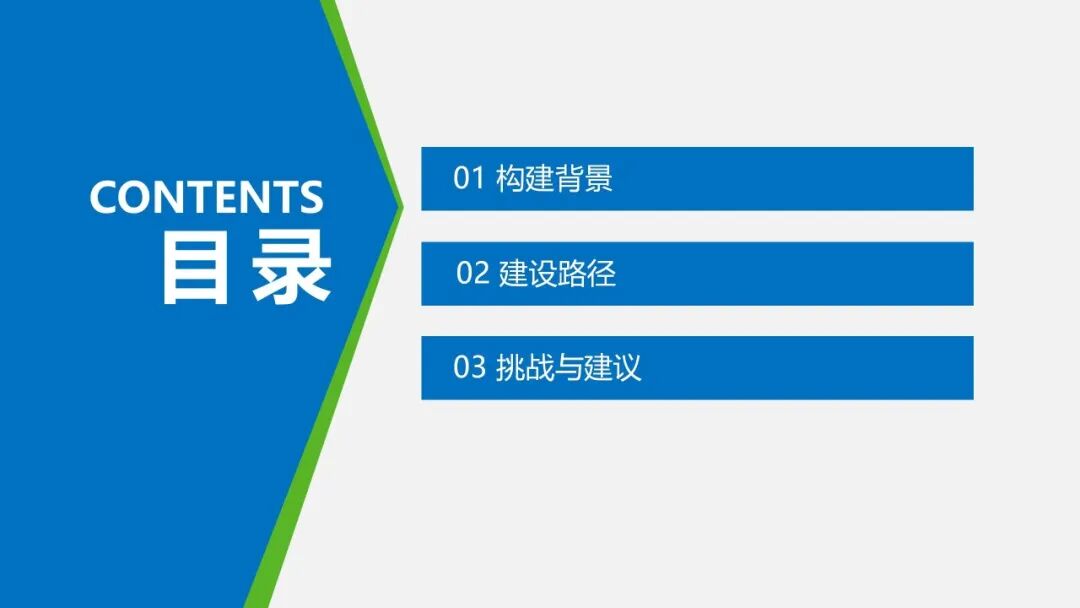 CONTENTS
目录

01 构建背景

02 建设路径

03 挑战与建议